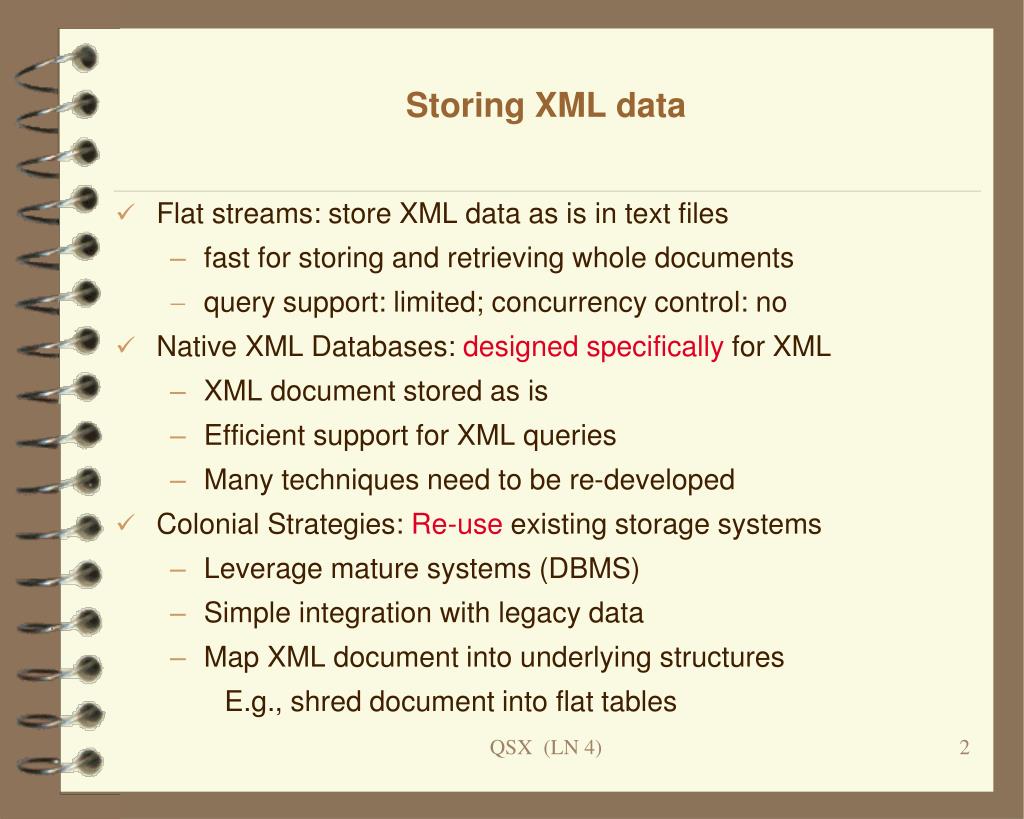 Storing XML data

✓ Flat streams: store XML data as is in text files
– fast for storing and retrieving whole documents
– query support: limited; concurrency control: no
✓ Native XML Databases: designed specifically for XML
– XML document stored as is
– Efficient support for XML queries
– Many techniques need to be re-developed
✓ Colonial Strategies: Re-use existing storage systems
– Leverage mature systems (DBMS)
– Simple integration with legacy data
– Map XML document into underlying structures
E.g., shred document into flat tables

QSX (LN 4)

2